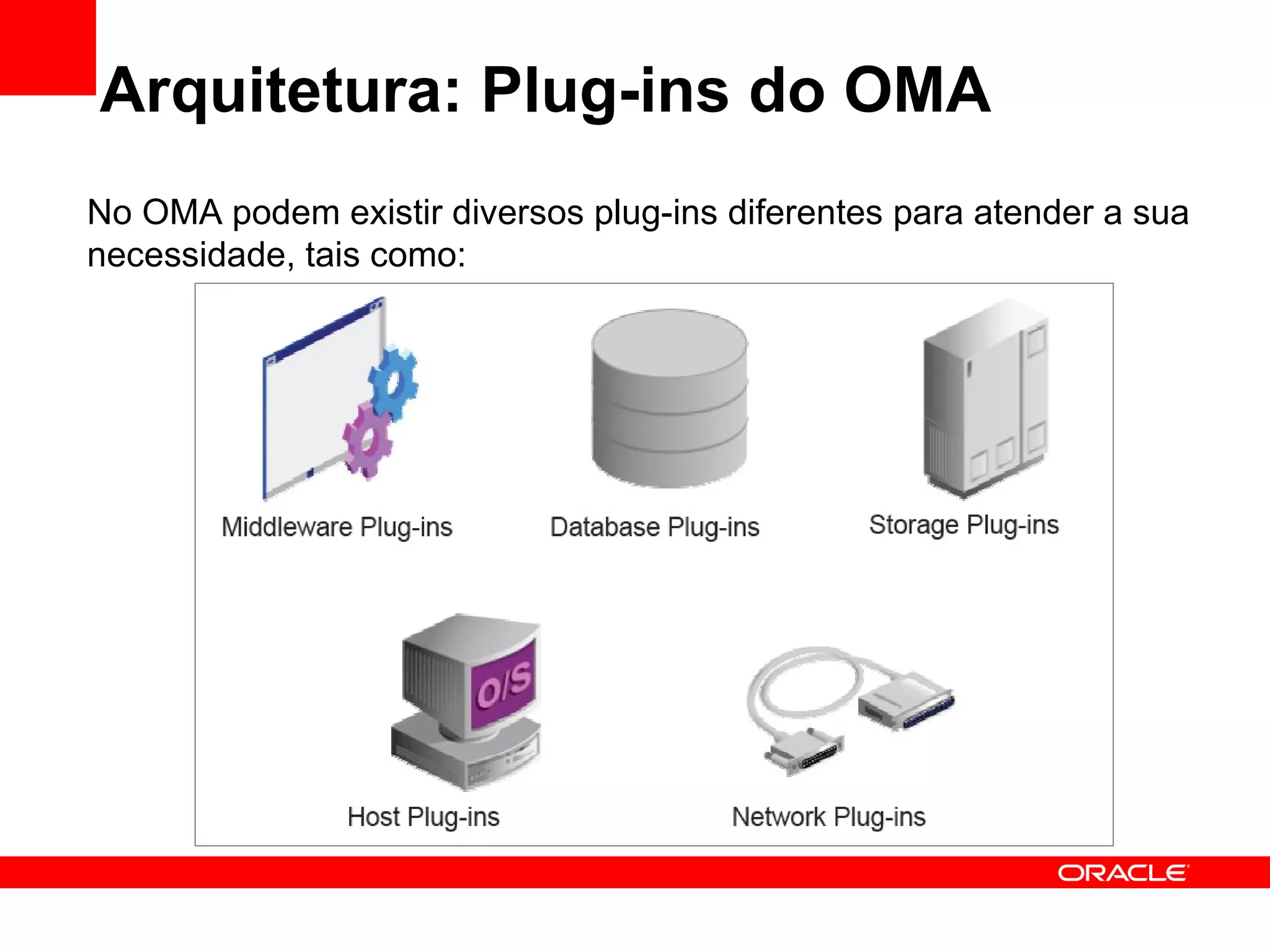 Arquitetura: Plug-ins do OMA

No OMA podem existir diversos plug-ins diferentes para atender a sua necessidade, tais como:

Middleware Plug-ins

Database Plug-ins

Storage Plug-ins

O/S

Host Plug-ins

Network Plug-ins

ORACLE